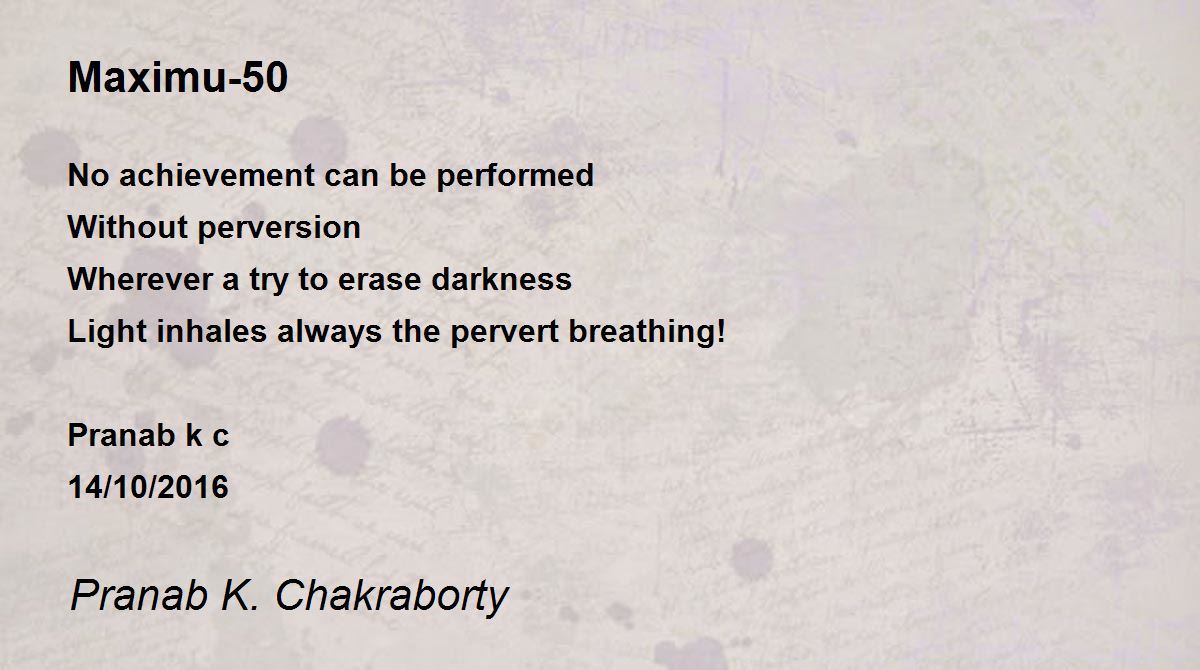 Maximu-50

No achievement can be performed
Without perversion
Wherever a try to erase darkness
Light inhales always the pervert breathing!

Pranab k c
14/10/2016

Pranab K. Chakraborty